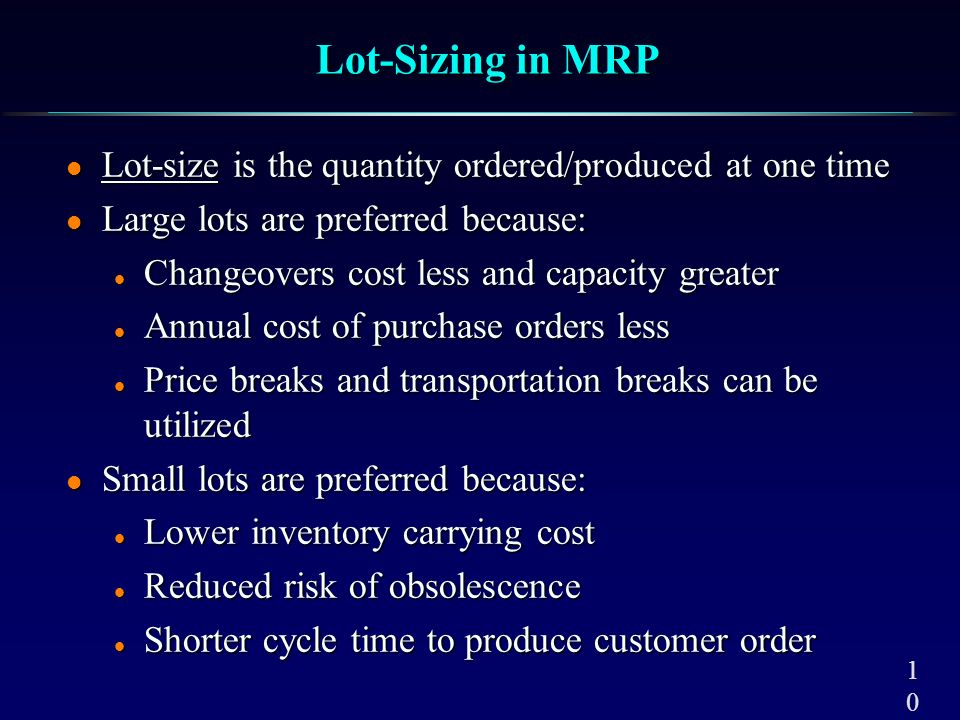 Lot-Sizing in MRP

- Lot-size is the quantity ordered/produced at one time
- Large lots are preferred because:
  - Changeovers cost less and capacity greater
  - Annual cost of purchase orders less
  - Price breaks and transportation breaks can be utilized
- Small lots are preferred because:
  - Lower inventory carrying cost
  - Reduced risk of obsolescence
  - Shorter cycle time to produce customer order

10